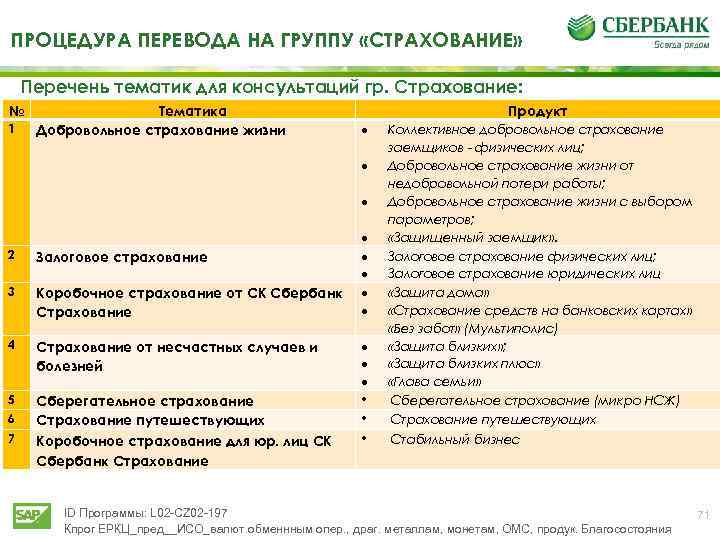 ПРОЦЕДУРА ПЕРЕВОДА НА ГРУППУ «СТРАХОВАНИЕ»

СБЕРБАНК
Всегда рядом

Перечень тематик для консультаций гр. Страхование:

| № | Тематика | Продукт |
|---|---|---|
| 1 | Добровольное страхование жизни | • Коллективное добровольное страхование заемщиков - физических лиц; • Добровольное страхование жизни от недобровольной потери работы; • Добровольное страхование жизни с выбором параметров; • «Защищенный заемщик». |
| 2 | Залоговое страхование | • Залоговое страхование физических лиц; • Залоговое страхование юридических лиц |
| 3 | Коробочное страхование от СК Сбербанк Страхование | • «Защита дома» • «Страхование средств на банковских картах» «Без забот» (Мультиполис) |
| 4 | Страхование от несчастных случаев и болезней | • «Защита близких»; • «Защита близких плюс» • «Глава семьи» |
| 5 | Сберегательное страхование | • Сберегательное страхование (микро НСЖ) |
| 6 | Страхование путешествующих | • Страхование путешествующих |
| 7 | Коробочное страхование для юр. лиц СК Сбербанк Страхование | • Стабильный бизнес |

SAP
ID Программы: L02-CZ02-197
Кпрог ЕРКЦ_пред__ИСО_валют обменным опер., драг. металлам, монетам, ОМС, продук. Благосостояния

71